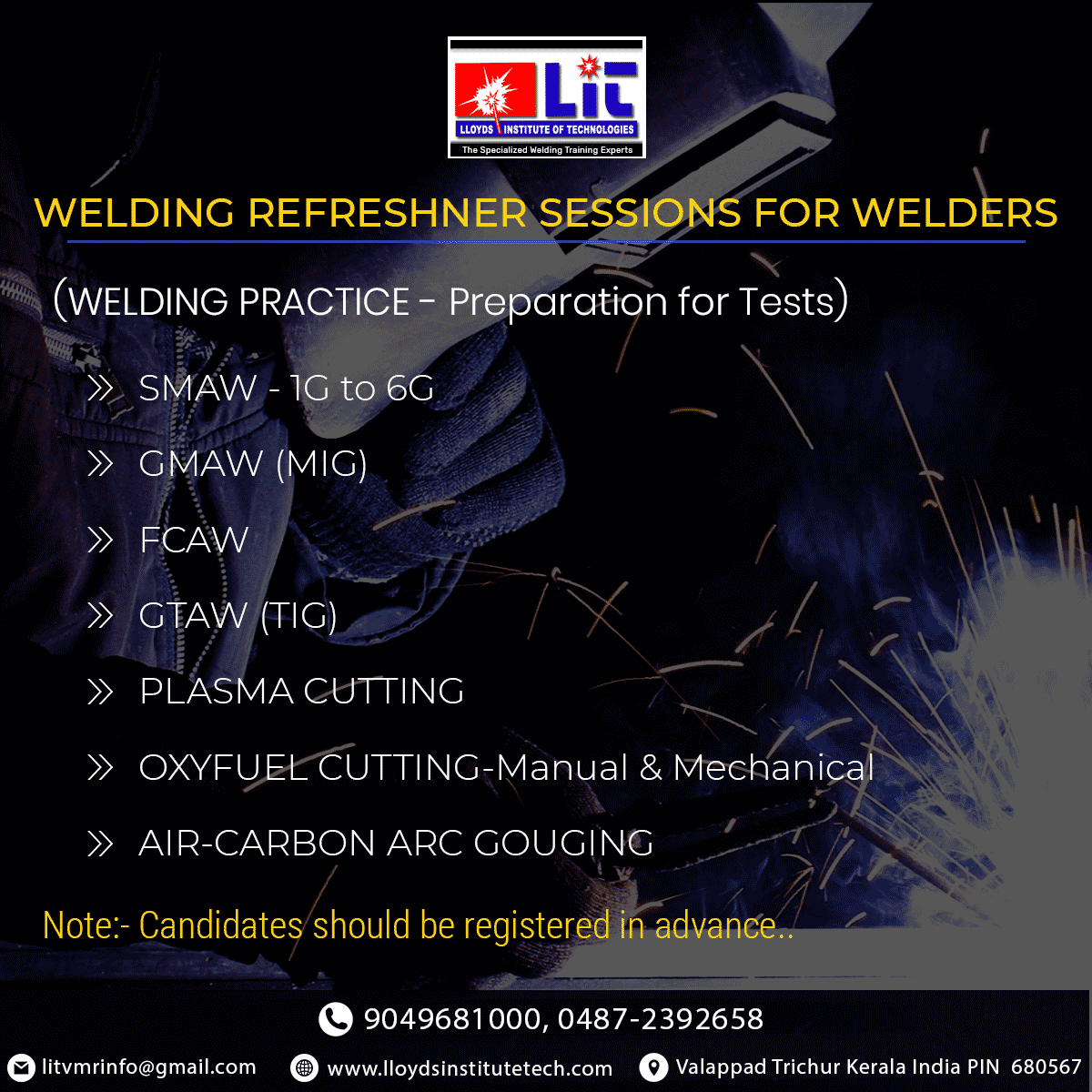 LIT
LLOYDS INSTITUTE OF TECHNOLOGIES
The Specialized Welding Training Experts

WELDING REFRESHNER SESSIONS FOR WELDERS

(WELDING PRACTICE - Preparation for Tests)

» SMAW - 1G to 6G

» GMAW (MIG)

» FCAW

» GTAW (TIG)

» PLASMA CUTTING

» OXYFUEL CUTTING-Manual & Mechanical

» AIR-CARBON ARC GOUGING

Note:- Candidates should be registered in advance..

9049681000, 0487-2392658

litvmrinfo@gmail.com www.lloydsinstitutetech.com Valappad Trichur Kerala India PIN 680567